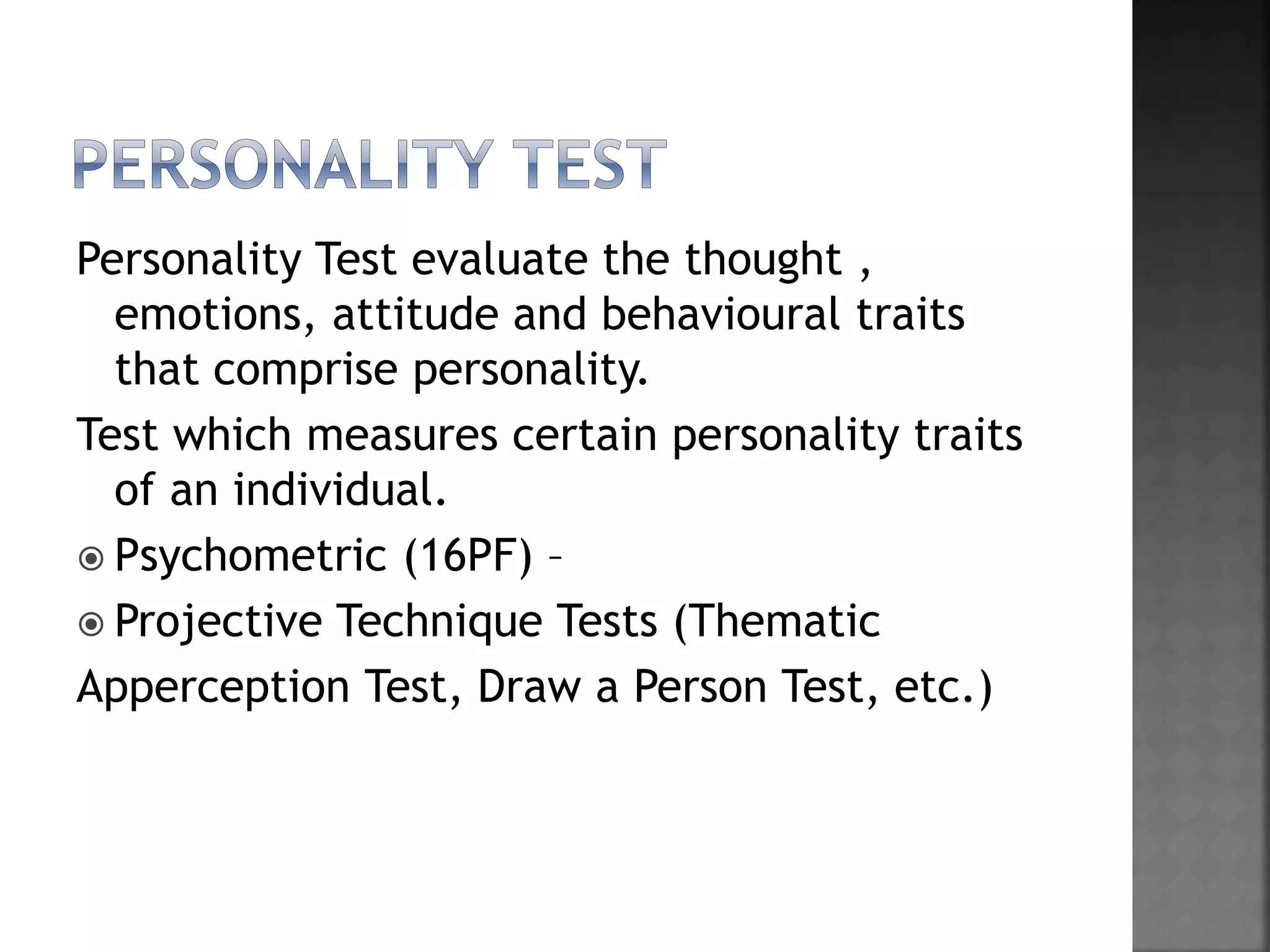 PERSONALITY TEST

Personality Test evaluate the thought , emotions, attitude and behavioural traits that comprise personality.

Test which measures certain personality traits of an individual.

Psychometric (16PF) –

Projective Technique Tests (Thematic

Apperception Test, Draw a Person Test, etc.)